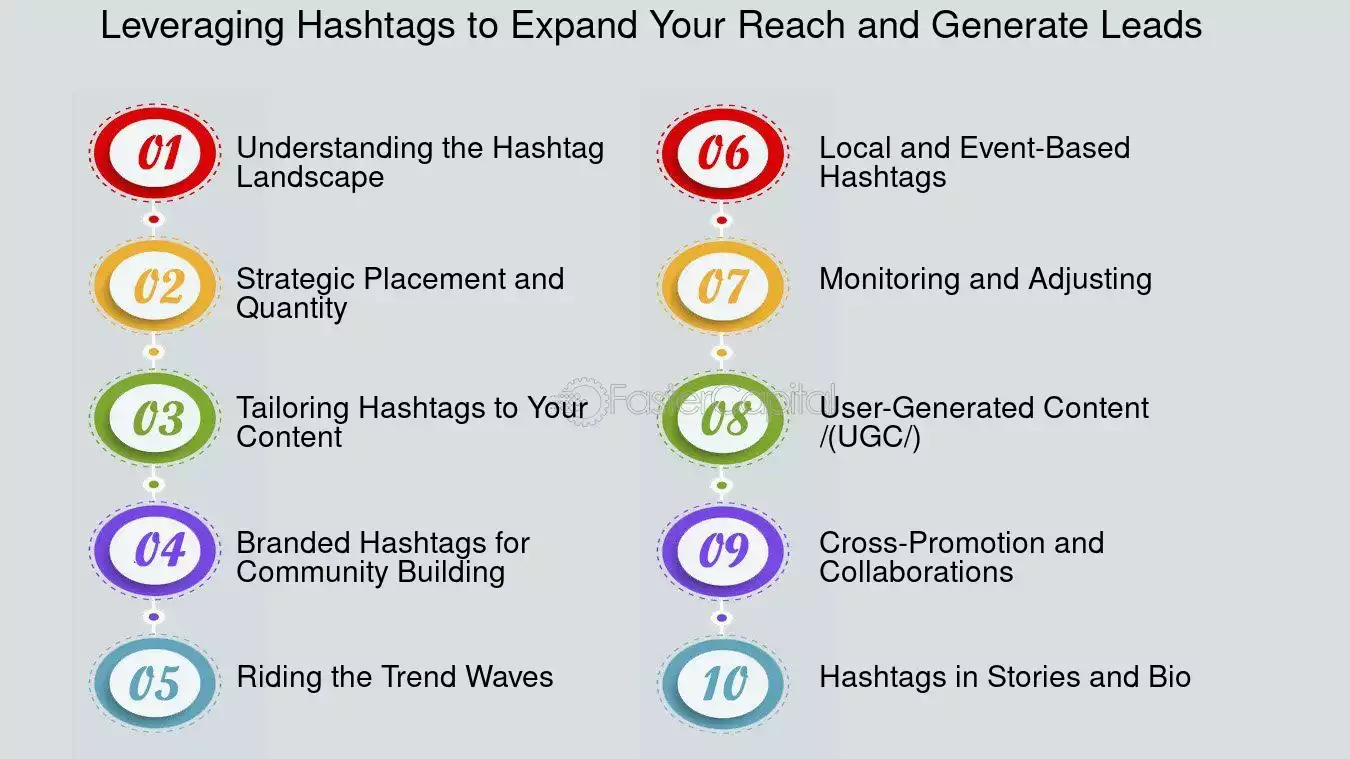 Leveraging Hashtags to Expand Your Reach and Generate Leads

01 Understanding the Hashtag Landscape

02 Strategic Placement and Quantity

03 Tailoring Hashtags to Your Content

04 Branded Hashtags for Community Building

05 Riding the Trend Waves

06 Local and Event-Based Hashtags

07 Monitoring and Adjusting

08 User-Generated Content /(UGC/)

09 Cross-Promotion and Collaborations

10 Hashtags in Stories and Bio

FasterCapital